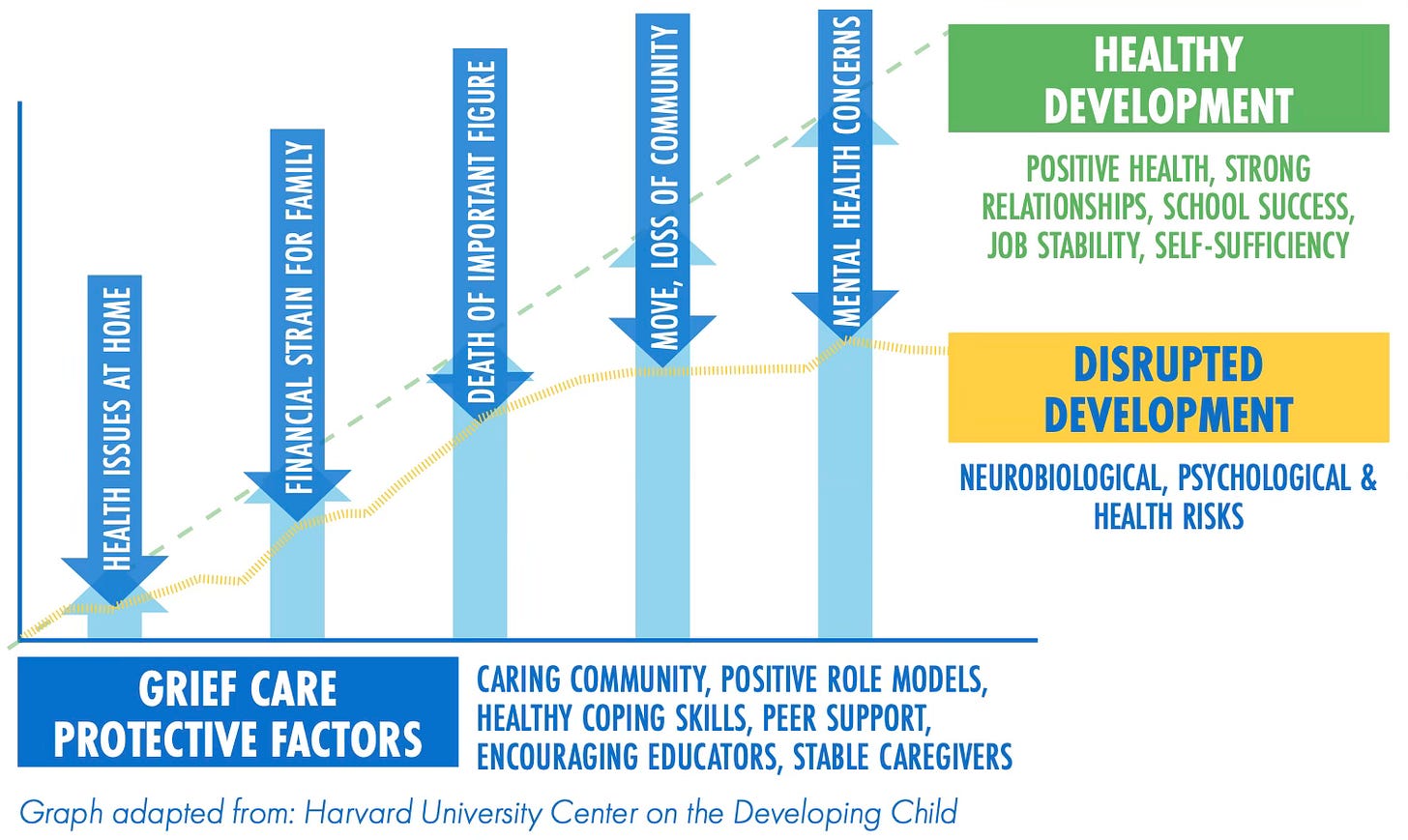 HEALTH ISSUES AT HOME

FINANCIAL STRAIN FOR FAMILY

DEATH OF IMPORTANT FIGURE

MOVE, LOSS OF COMMUNITY

MENTAL HEALTH CONCERNS

HEALTHY DEVELOPMENT

POSITIVE HEALTH, STRONG RELATIONSHIPS, SCHOOL SUCCESS, JOB STABILITY, SELF-SUFFICIENCY

DISRUPTED DEVELOPMENT

NEUROBIOLOGICAL, PSYCHOLOGICAL & HEALTH RISKS

GRIEF CARE PROTECTIVE FACTORS

CARING COMMUNITY, POSITIVE ROLE MODELS, HEALTHY COPING SKILLS, PEER SUPPORT, ENCOURAGING EDUCATORS, STABLE CAREGIVERS

Graph adapted from: Harvard University Center on the Developing Child